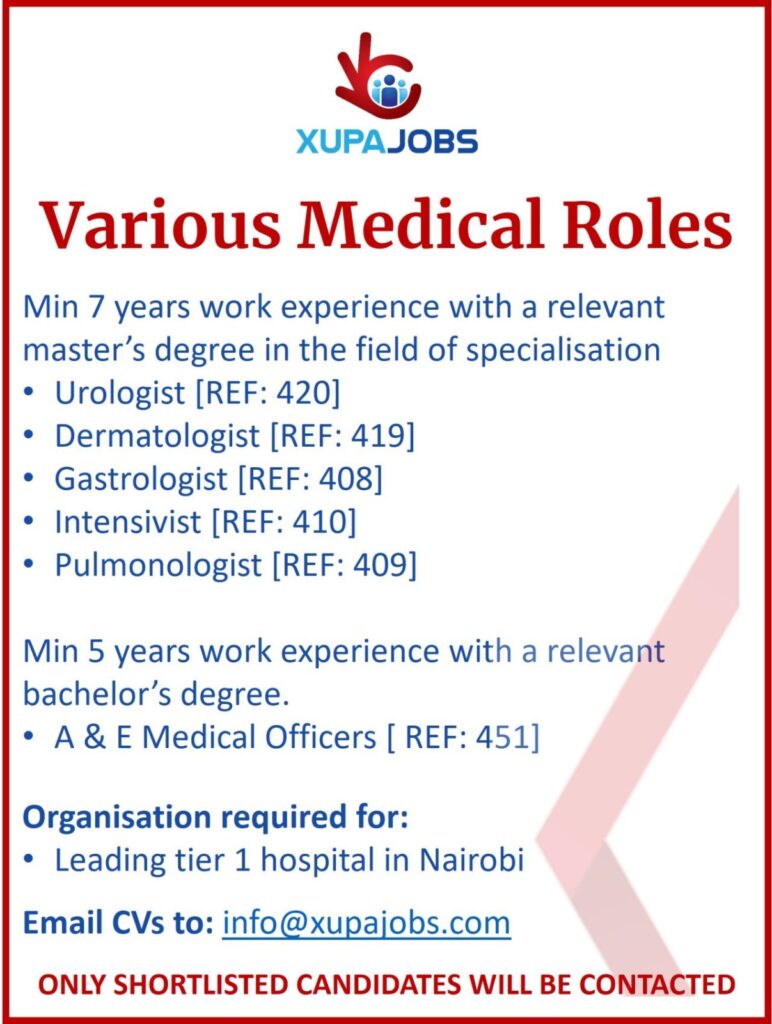 XUPAJOBS

Various Medical Roles

Min 7 years work experience with a relevant master’s degree in the field of specialisation
• Urologist [REF: 420]
• Dermatologist [REF: 419]
• Gastrologist [REF: 408]
• Intensivist [REF: 410]
• Pulmonologist [REF: 409]

Min 5 years work experience with a relevant bachelor’s degree.
• A & E Medical Officers [ REF: 451]

Organisation required for:
• Leading tier 1 hospital in Nairobi

Email CVs to: info@xupajobs.com

ONLY SHORTLISTED CANDIDATES WILL BE CONTACTED